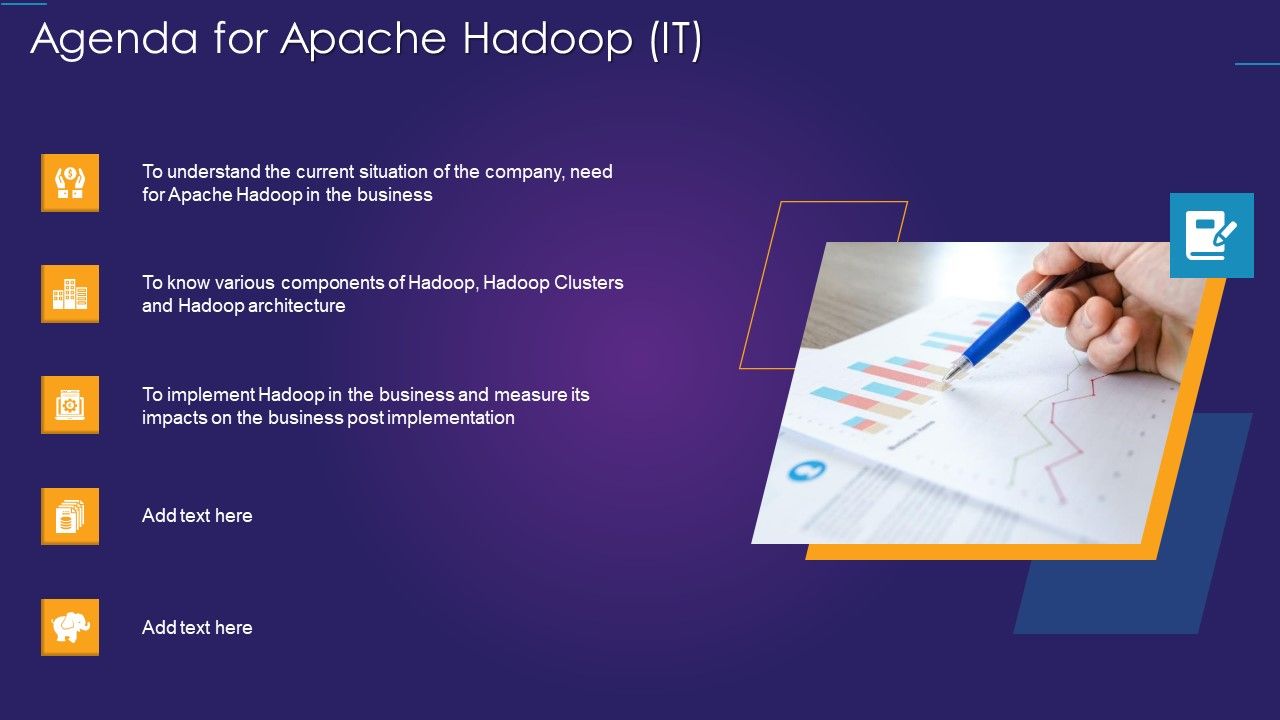 Agenda for Apache Hadoop (IT)

To understand the current situation of the company, need for Apache Hadoop in the business

To know various components of Hadoop, Hadoop Clusters and Hadoop architecture

To implement Hadoop in the business and measure its impacts on the business post implementation

Add text here

Add text here